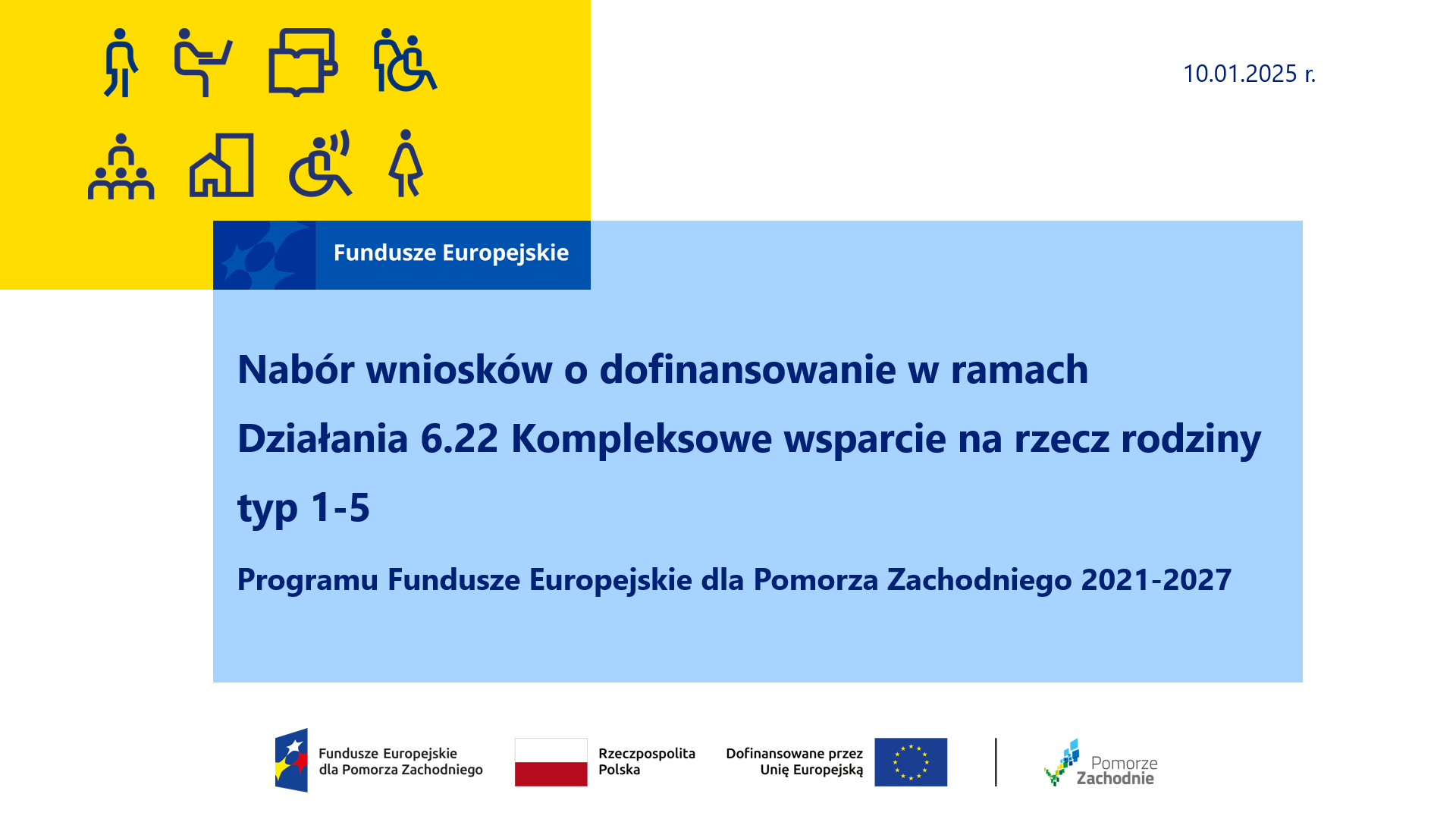 10.01.2025 r.

Fundusze Europejskie

Nabór wniosków o dofinansowanie w ramach Działania 6.22 Kompleksowe wsparcie na rzecz rodziny typ 1-5

Programu Fundusze Europejskie dla Pomorza Zachodniego 2021-2027

Fundusze Europejskie dla Pomorza Zachodniego

Rzeczpospolita Polska

Dofinansowane przez Unię Europejską

Pomorze Zachodnie